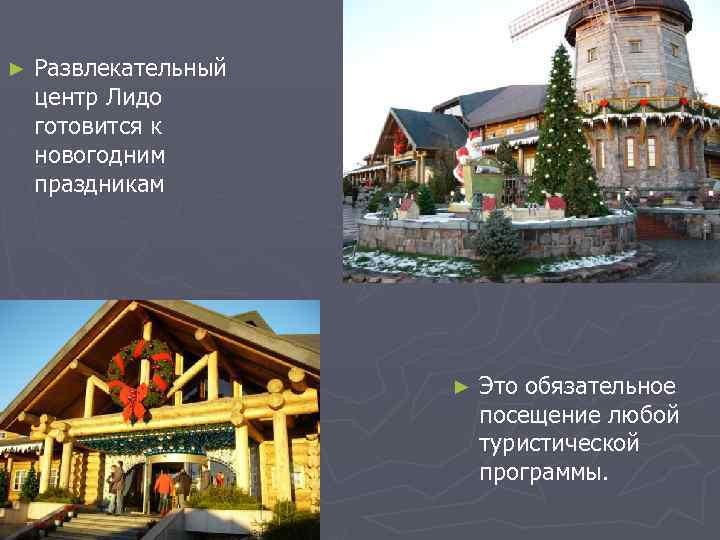 ► Развлекательный центр Лидо готовится к новогодним праздникам

► Это обязательное посещение любой туристической программы.